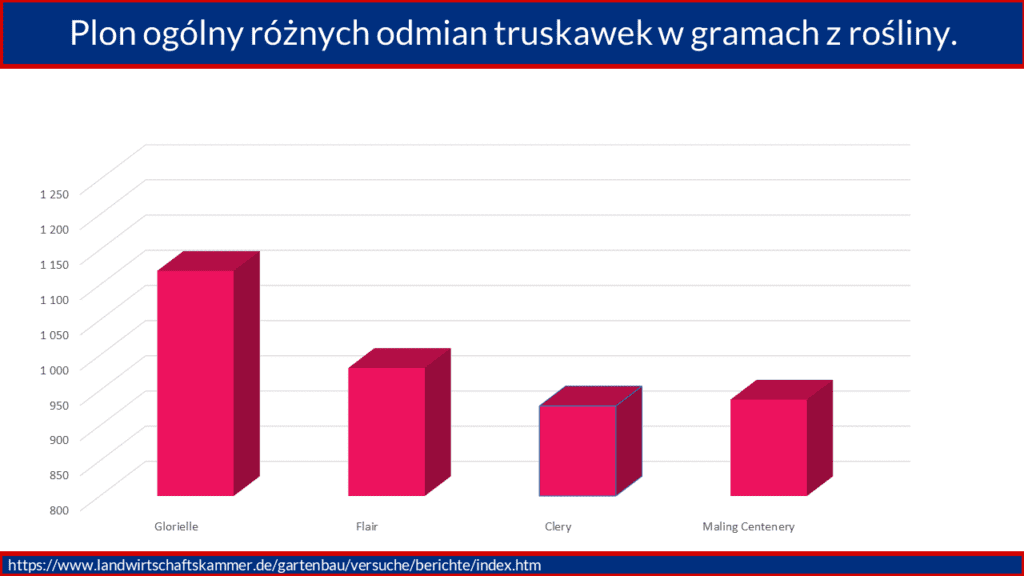 Plon ogólny różnych odmian truskawek w gramach z rośliny.

1 250
1 200
1 150
1 100
1 050
1 000
950
900
850
800

Glorielle
Flair
Clery
Maling Centenery

https://www.landwirtschaftskammer.de/gartenbau/versuche/berichte/index.htm